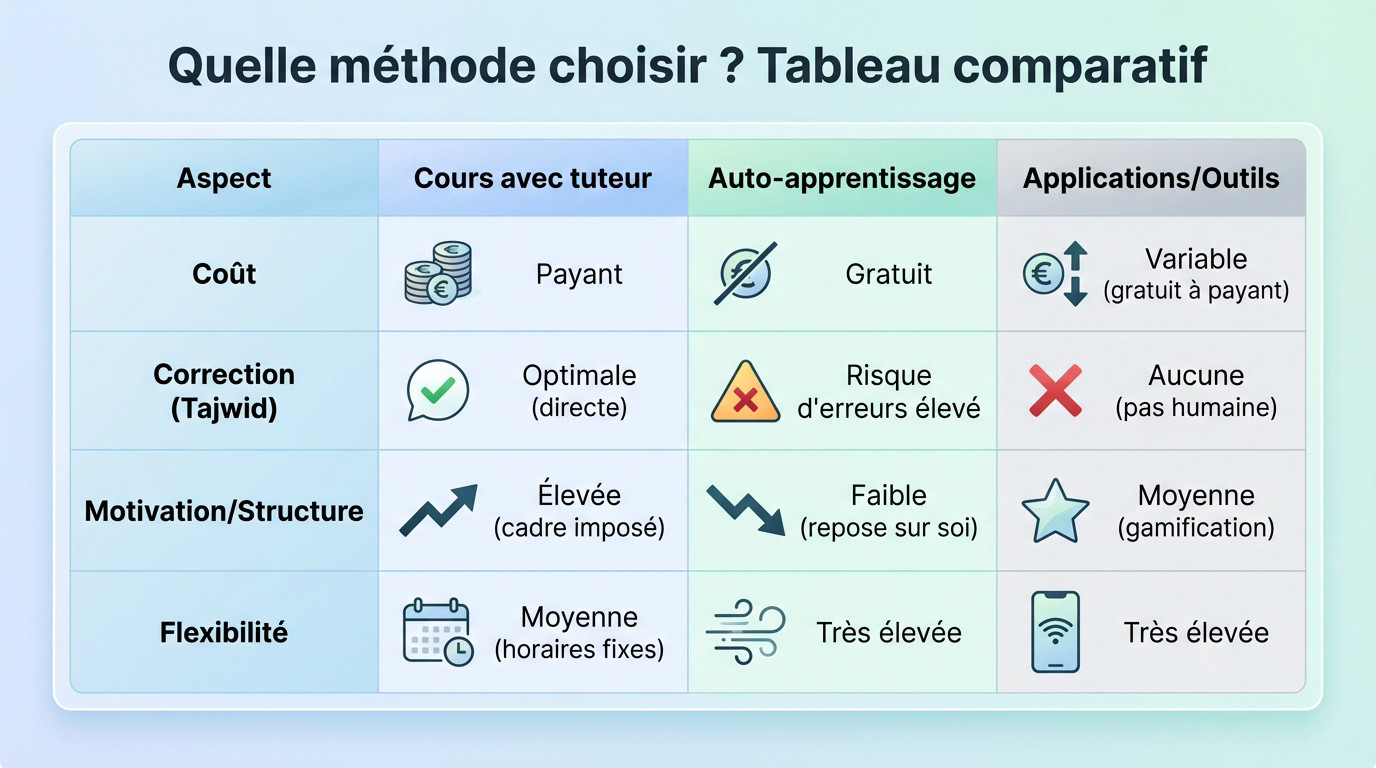 Quelle méthode choisir ? Tableau comparatif

| Aspect | Cours avec tuteur | Auto-apprentissage | Applications/Outils |
|---|---|---|---|
| Coût | Payant | Gratuit | Variable (gratuit à payant) |
| Correction (Tajwid) | Optimale (directe) | Risque d'erreurs élevé | Aucune (pas humaine) |
| Motivation/Structure | Élevée (cadre imposé) | Faible (repose sur soi) | Moyenne (gamification) |
| Flexibilité | Moyenne (horaires fixes) | Très élevée | Très élevée |